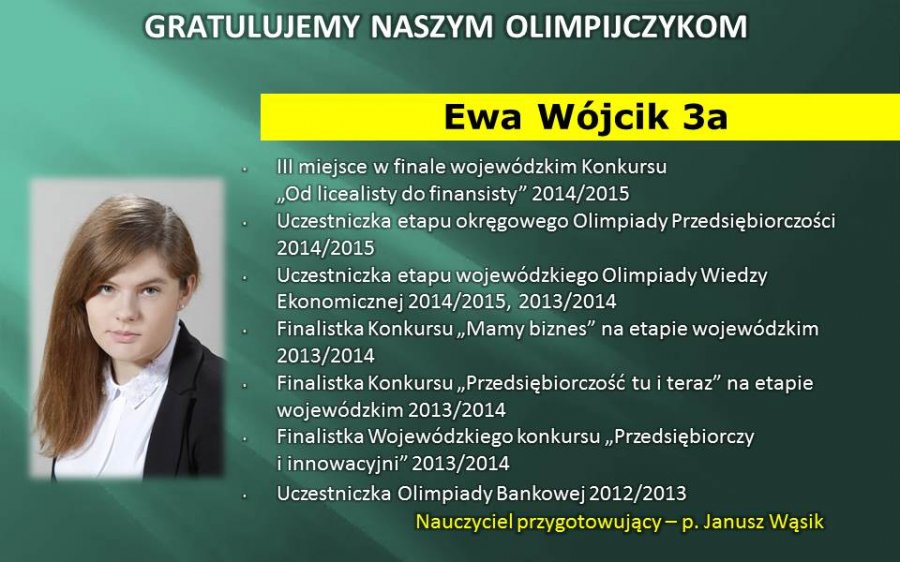 GRATULUJEMY NASZYM OLIMPIJCZYKOM

Ewa Wójcik 3a

- III miejsce w finale wojewódzkim Konkursu „Od licealisty do finansisty” 2014/2015
- Uczestniczka etapu okręgowego Olimpiady Przedsiębiorczości 2014/2015
- Uczestniczka etapu wojewódzkiego Olimpiady Wiedzy Ekonomicznej 2014/2015, 2013/2014
- Finalistka Konkursu „Mamy biznes” na etapie wojewódzkim 2013/2014
- Finalistka Konkursu „Przedsiębiorczość tu i teraz” na etapie wojewódzkim 2013/2014
- Finalistka Wojewódzkiego konkursu „Przedsiębiorczy i innowacyjni” 2013/2014
- Uczestniczka Olimpiady Bankowej 2012/2013

Nauczyciel przygotowujący – p. Janusz Wąsik